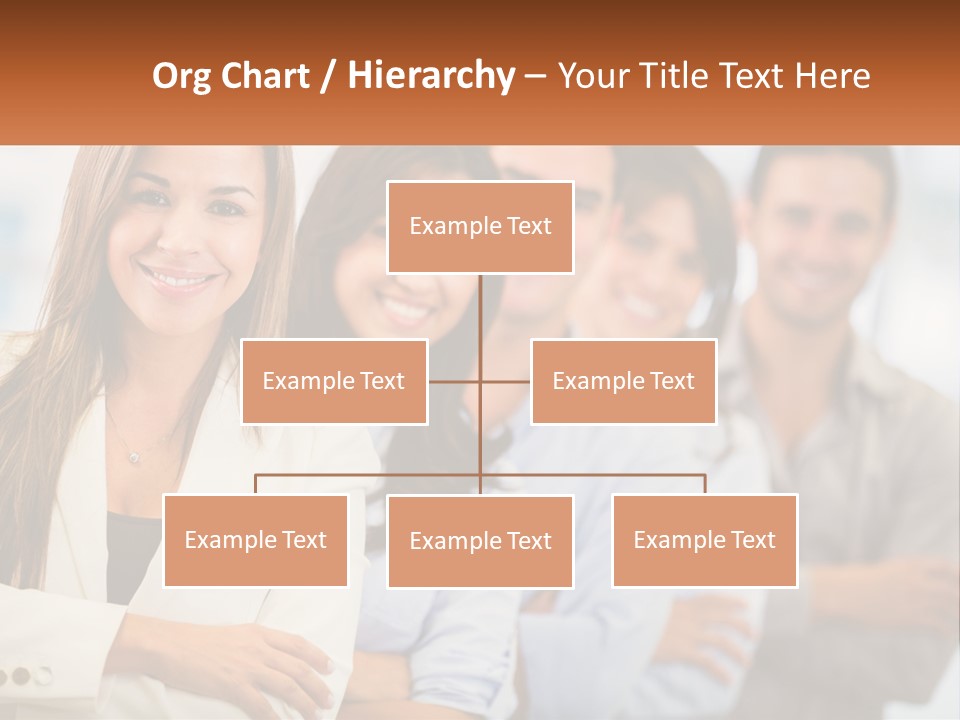 Org Chart / Hierarchy – Your Title Text Here

Example Text

Example Text

Example Text

Example Text

Example Text

Example Text